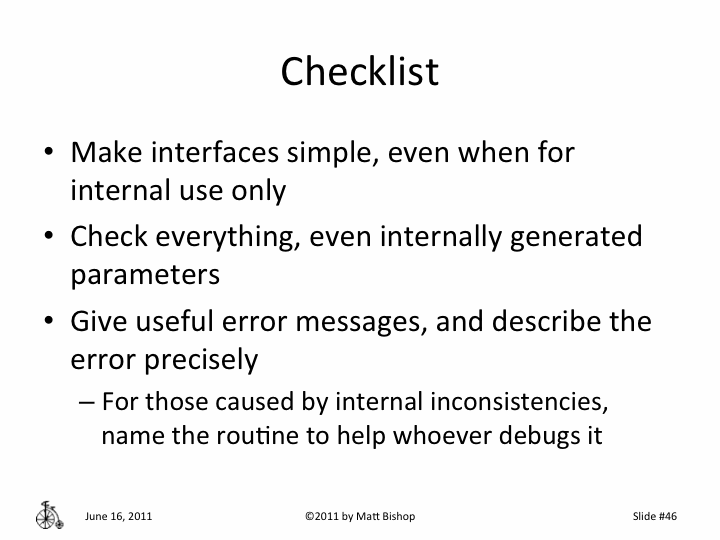 Checklist

• Make interfaces simple, even when for internal use only

• Check everything, even internally generated parameters

• Give useful error messages, and describe the error precisely

– For those caused by internal inconsistencies, name the routine to help whoever debugs it

June 16, 2011

©2011 by Matt Bishop

Slide #46